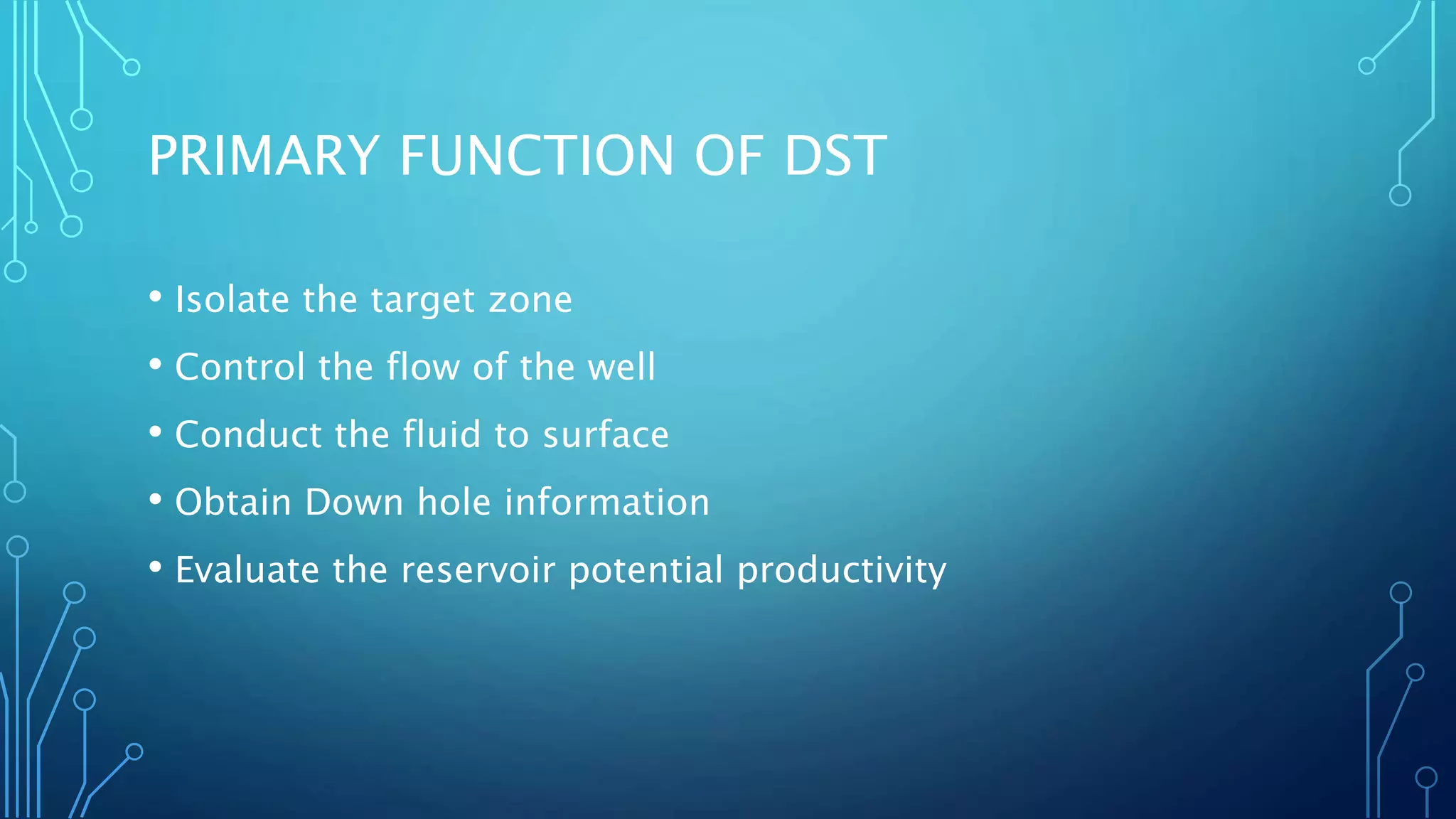 PRIMARY FUNCTION OF DST

• Isolate the target zone
• Control the flow of the well
• Conduct the fluid to surface
• Obtain Down hole information
• Evaluate the reservoir potential productivity